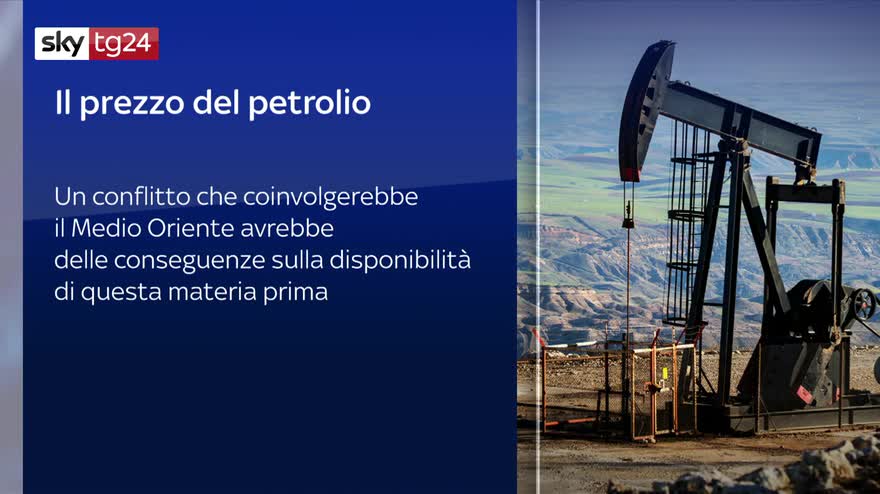 sky tg24

Il prezzo del petrolio

Un conflitto che coinvolgerebbe il Medio Oriente avrebbe delle conseguenze sulla disponibilità di questa materia prima